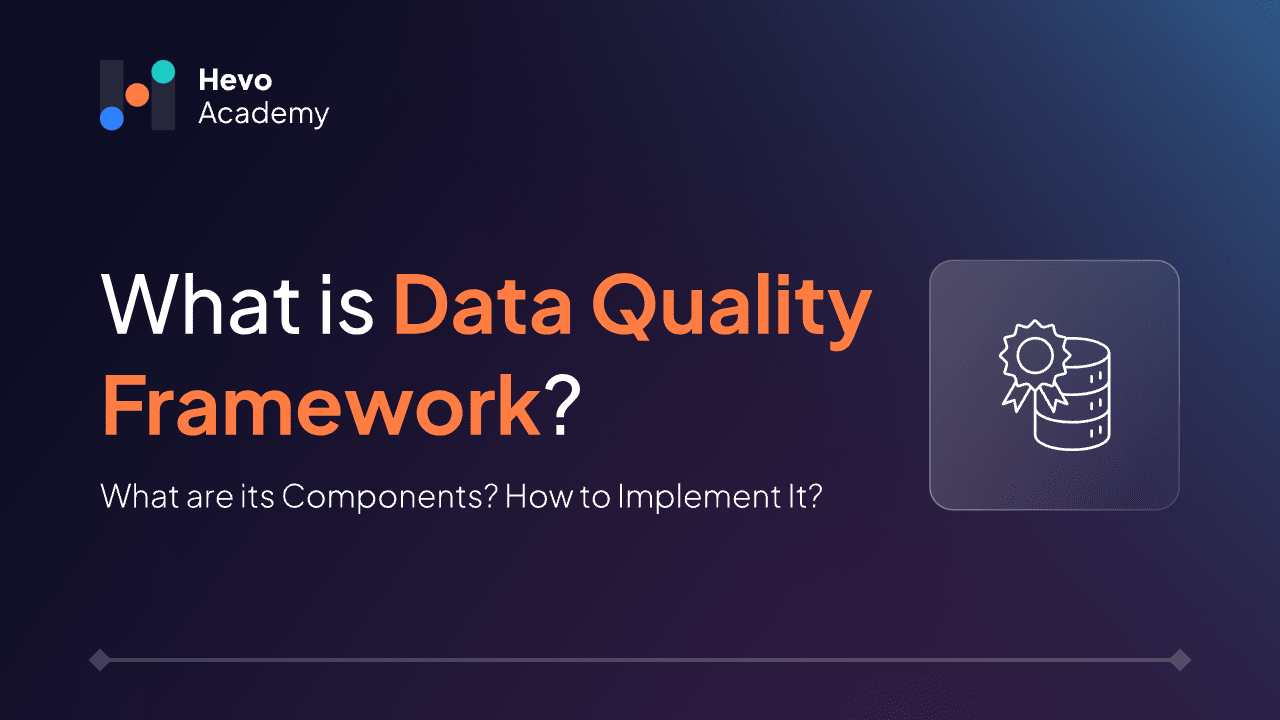 Hevo
Academy

What is Data Quality Framework?

What are its Components? How to Implement It?